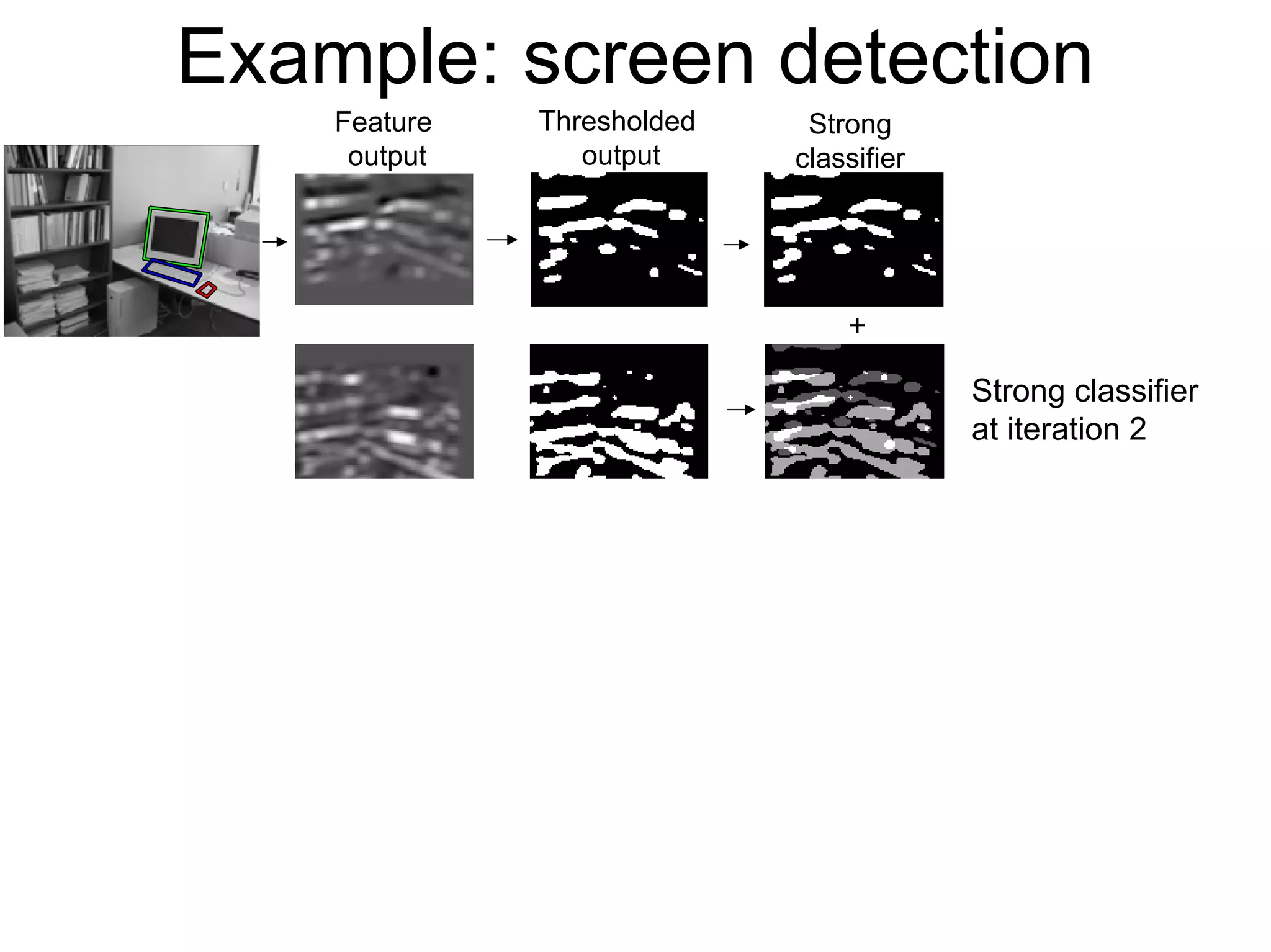 Example: screen detection

Feature output

Thresholded output

Strong classifier

+

Strong classifier at iteration 2